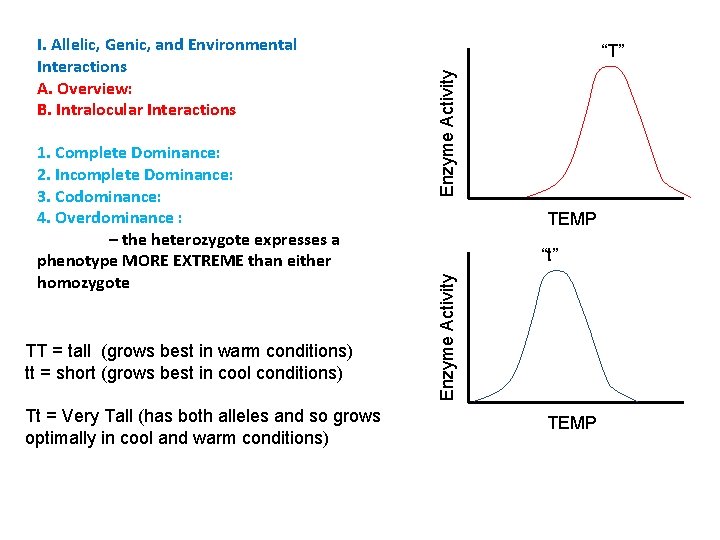 I. Allelic, Genic, and Environmental Interactions
A. Overview:
B. Intralocular Interactions

1. Complete Dominance:
2. Incomplete Dominance:
3. Codominance:
4. Overdominance :
– the heterozygote expresses a phenotype MORE EXTREME than either homozygote

TT = tall (grows best in warm conditions)
tt = short (grows best in cool conditions)

Tt = Very Tall (has both alleles and so grows optimally in cool and warm conditions)

"T"
Enzyme Activity
TEMP

"t"
Enzyme Activity
TEMP